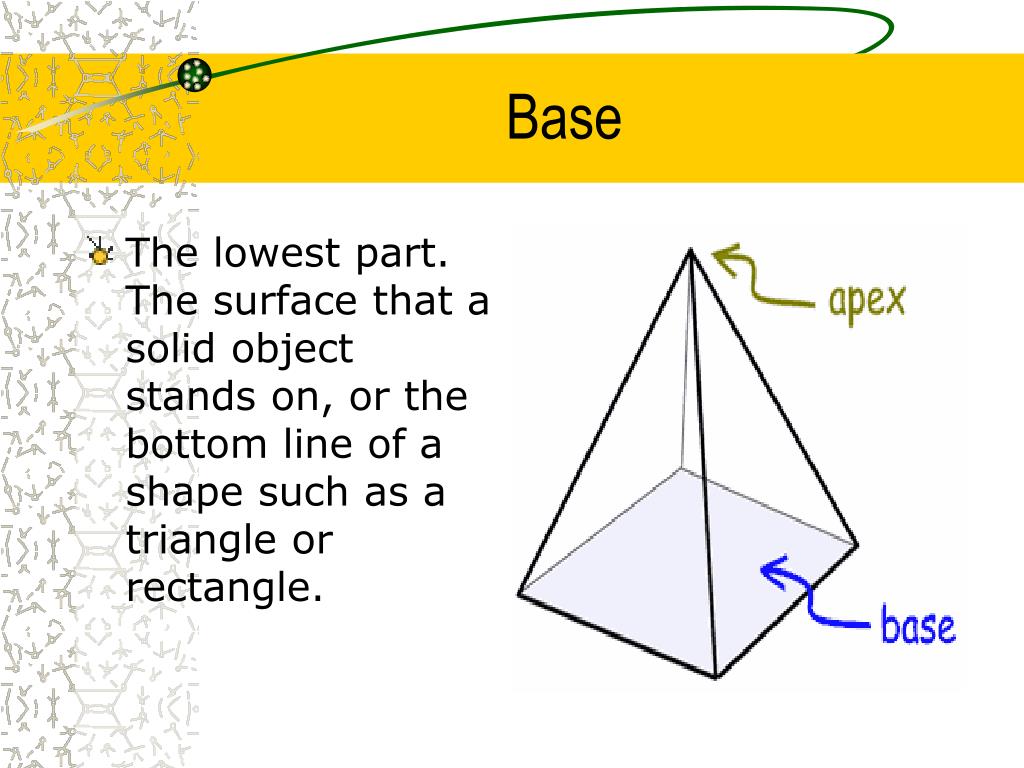 Base

The lowest part. The surface that a solid object stands on, or the bottom line of a shape such as a triangle or rectangle.

apex

base